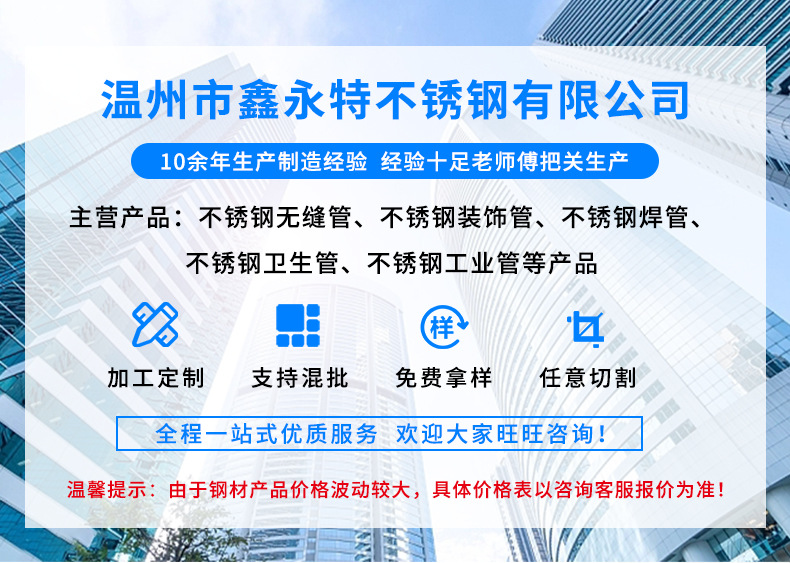 温州市鑫永特不锈钢有限公司

10余年生产制造经验 经验十足老师傅把关生产

主营产品：不锈钢无缝管、不锈钢装饰管、不锈钢焊管、不锈钢卫生管、不锈钢工业管等产品

样

加工定制

支持混批

免费拿样

任意切割

全程一站式优质服务 欢迎大家旺旺咨询！

温馨提示：由于钢材产品价格波动较大，具体价格表以咨询客服报价为准！